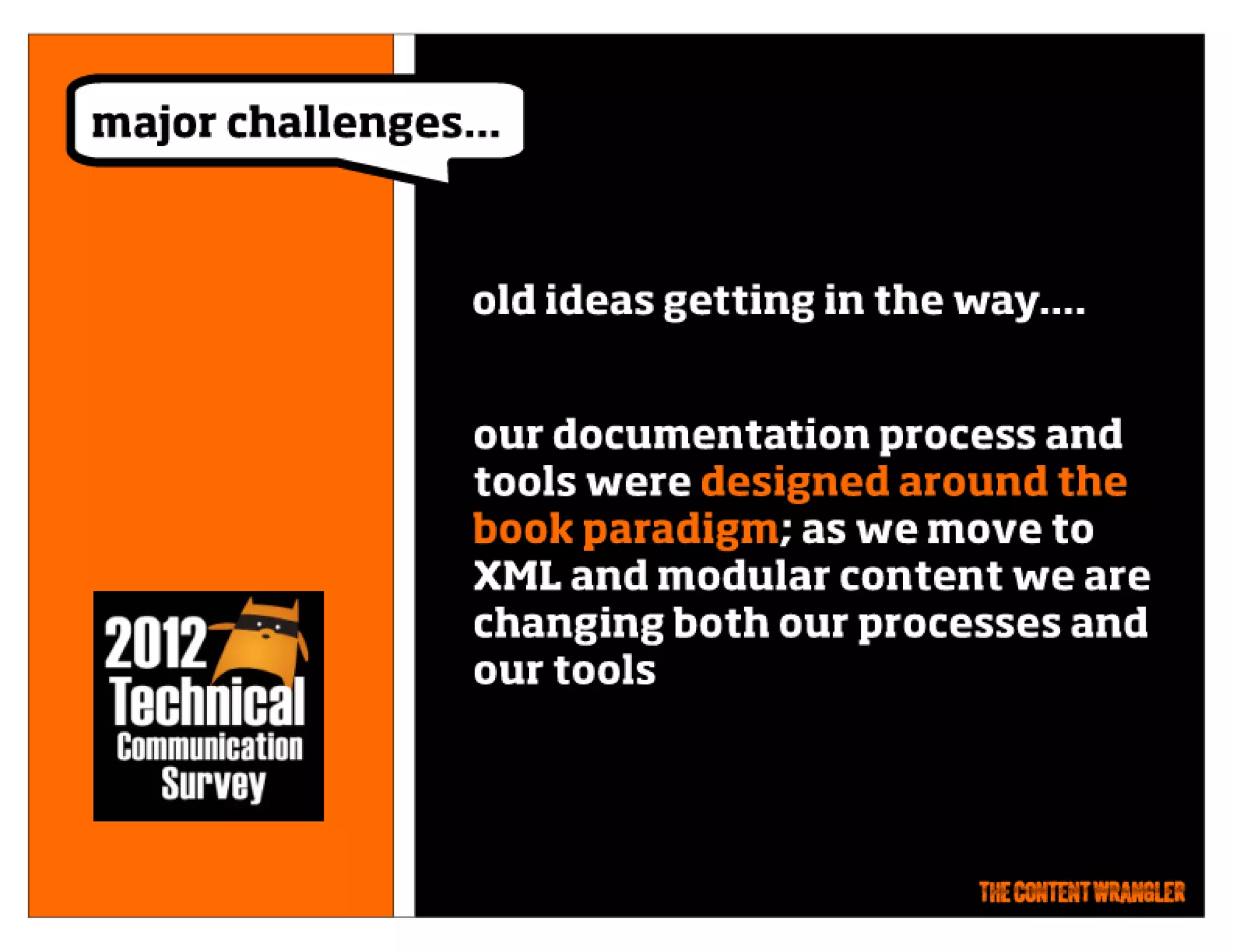 major challenges...

old ideas getting in the way....

our documentation process and tools were designed around the book paradigm; as we move to XML and modular content we are changing both our processes and our tools

2012 Technical Communication Survey

THE CONTENT WRANGLER